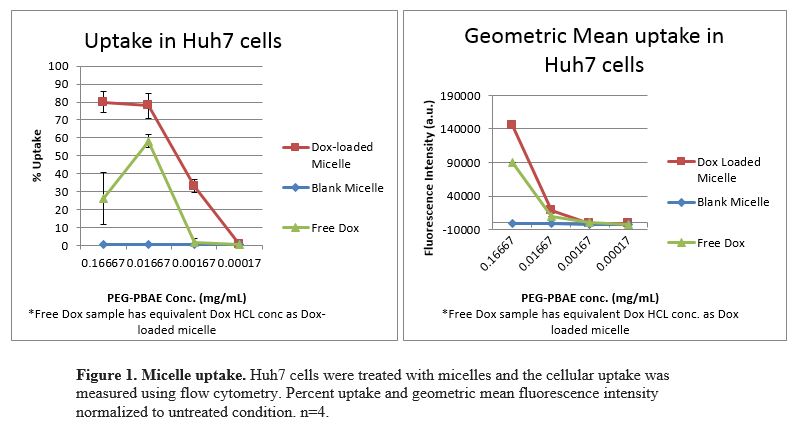 Uptake in Huh7 cells

100
90
80
70
60
50
40
30
20
10
0

% Uptake

0.16667 0.01667 0.00167 0.00017

Dox-loaded Micelle
Blank Micelle
Free Dox

PEG-PBAE Conc. (mg/mL)
*Free Dox sample has equivalent Dox HCL conc as Dox-loaded micelle

Geometric Mean uptake in Huh7 cells

190000
140000
90000
40000
-10000

Fluorescence Intensity (a.u.)

0.16667
0.01667
0.00167
0.00017

Dox Loaded Micelle
Blank Micelle
Free Dox

PEG-PBAE conc. (mg/mL)
*Free Dox sample has equivalent Dox HCL conc. as Dox loaded micelle

**Figure 1. Micelle uptake.** Huh7 cells were treated with micelles and the cellular uptake was measured using flow cytometry. Percent uptake and geometric mean fluorescence intensity normalized to untreated condition. n=4.